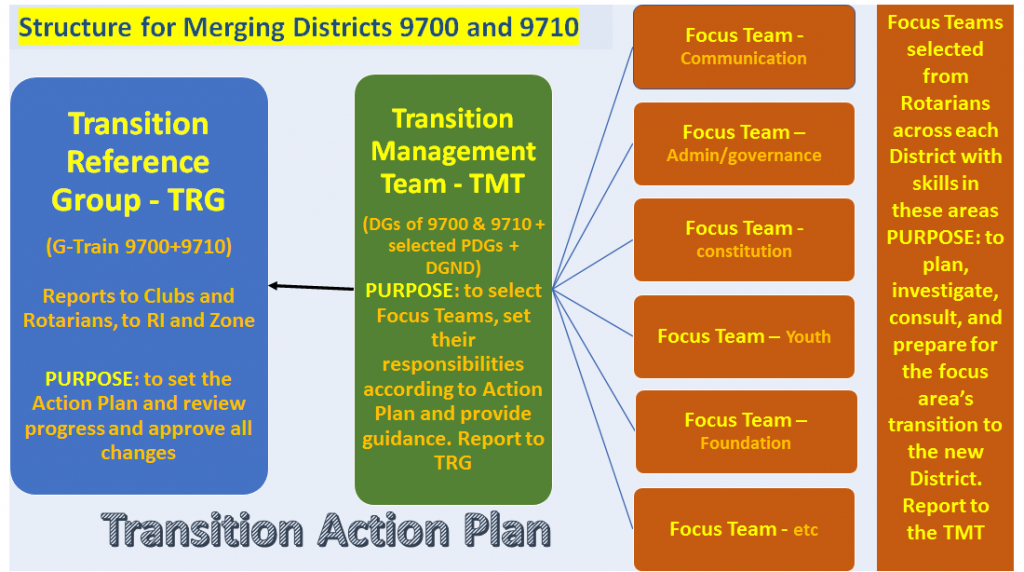 Structure for Merging Districts 9700 and 9710

Transition Reference Group - TRG

(G-Train 9700+9710)

Reports to Clubs and Rotarians, to RI and Zone

PURPOSE: to set the Action Plan and review progress and approve all changes

Transition Management Team - TMT

(DGs of 9700 & 9710 + selected PDGs + DGND)

PURPOSE: to select Focus Teams, set their responsibilities according to Action Plan and provide guidance. Report to TRG

Transition Action Plan

Focus Team - Communication

Focus Team – Admin/governance

Focus Team - constitution

Focus Team – Youth

Focus Team – Foundation

Focus Team - etc

Focus Teams selected from Rotarians across each District with skills in these areas PURPOSE: to plan, investigate, consult, and prepare for the focus area's transition to the new District. Report to the TMT